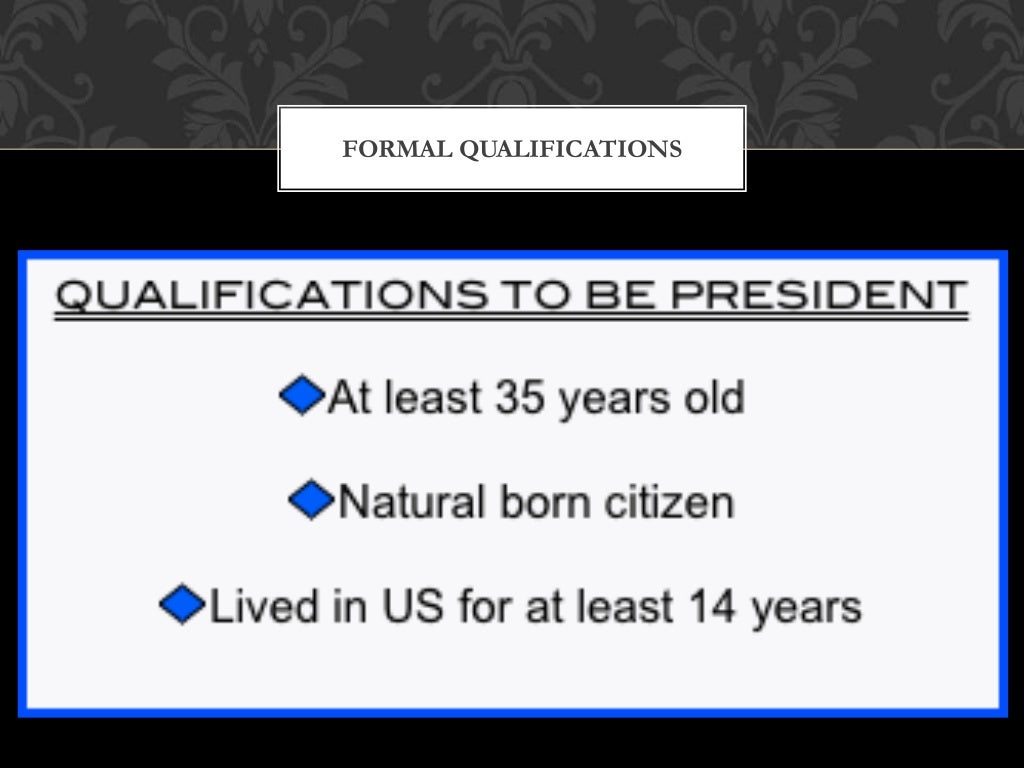 FORMAL QUALIFICATIONS

QUALIFICATIONS TO BE PRESIDENT

At least 35 years old

Natural born citizen

Lived in US for at least 14 years